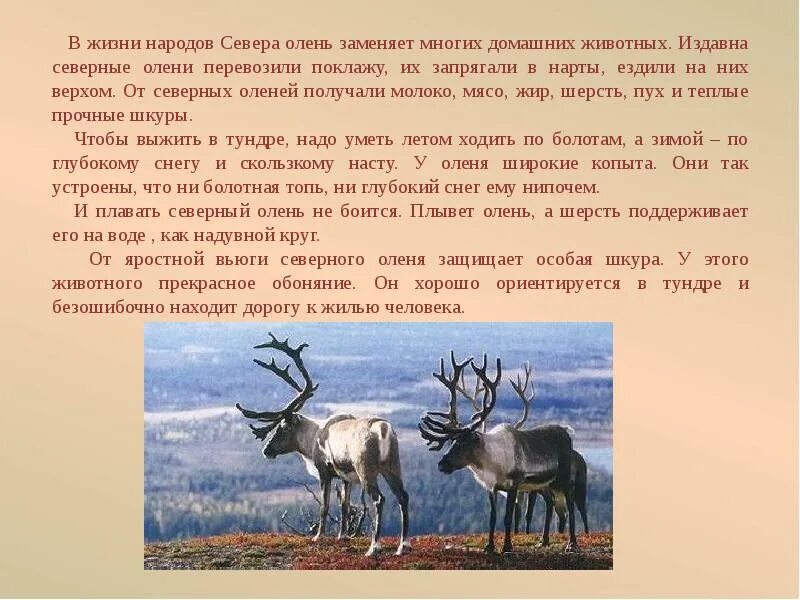 В жизни народов Севера олень заменяет многих домашних животных. Издавна северные олени перевозили поклажу, их запрягали в нарты, ездили на них верхом. От северных оленей получали молоко, мясо, жир, шерсть, пух и теплые прочные шкуры.

Чтобы выжить в тундре, надо уметь летом ходить по болотам, а зимой – по глубокому снегу и скользкому насту. У оленя широкие копыта. Они так устроены, что ни болотная топь, ни глубокий снег ему нипочем.

И плавать северный олень не боится. Плывет олень, а шерсть поддерживает его на воде , как надувной круг.

От яростной вьюги северного оленя защищает особая шкура. У этого животного прекрасное обоняние. Он хорошо ориентируется в тундре и безошибочно находит дорогу к жилью человека.